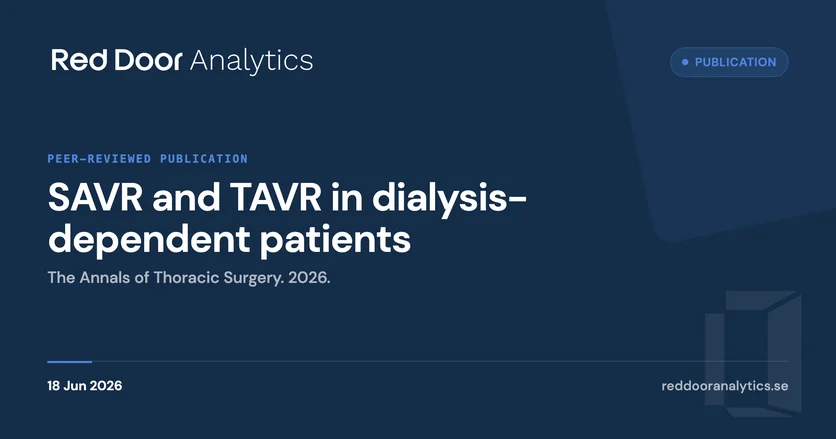 Red Door Analytics

PUBLICATION

PEER-REVIEWED PUBLICATION

SAVR and TAVR in dialysis-dependent patients

The Annals of Thoracic Surgery. 2026.

18 Jun 2026

reddooranalytics.se